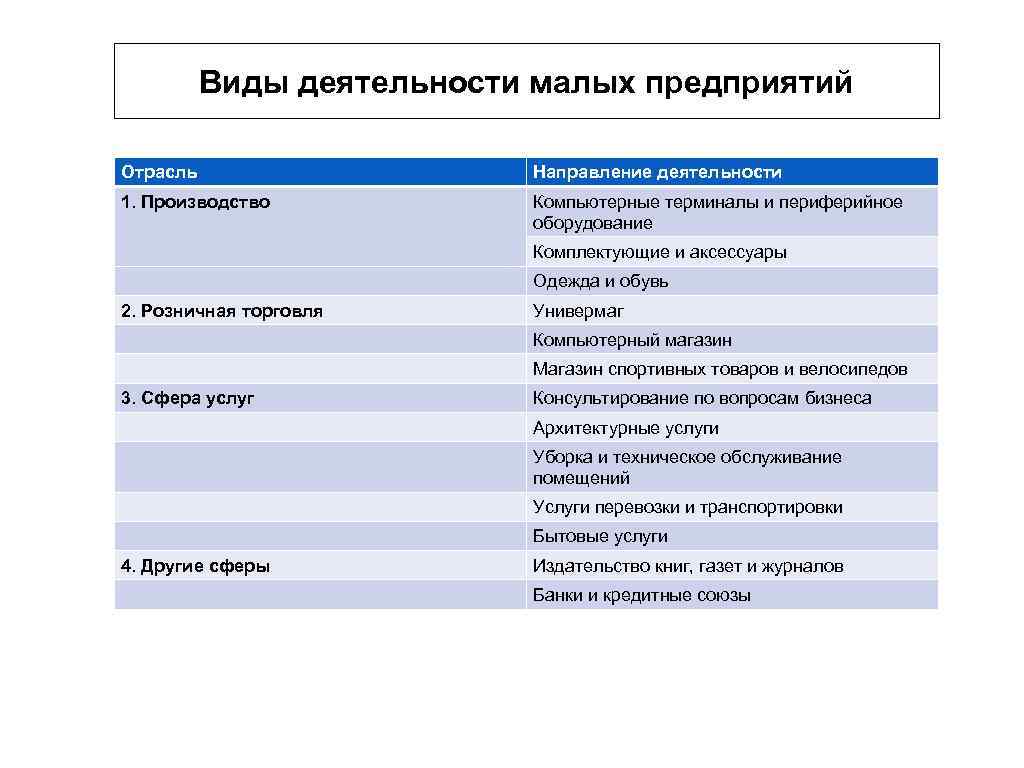 Виды деятельности малых предприятий

| Отрасль | Направление деятельности |
|---|---|
| 1. Производство | Компьютерные терминалы и периферийное оборудование |
| | Комплектующие и аксессуары |
| | Одежда и обувь |
| 2. Розничная торговля | Универмаг |
| | Компьютерный магазин |
| | Магазин спортивных товаров и велосипедов |
| 3. Сфера услуг | Консультирование по вопросам бизнеса |
| | Архитектурные услуги |
| | Уборка и техническое обслуживание помещений |
| | Услуги перевозки и транспортировки |
| | Бытовые услуги |
| 4. Другие сферы | Издательство книг, газет и журналов |
| | Банки и кредитные союзы |